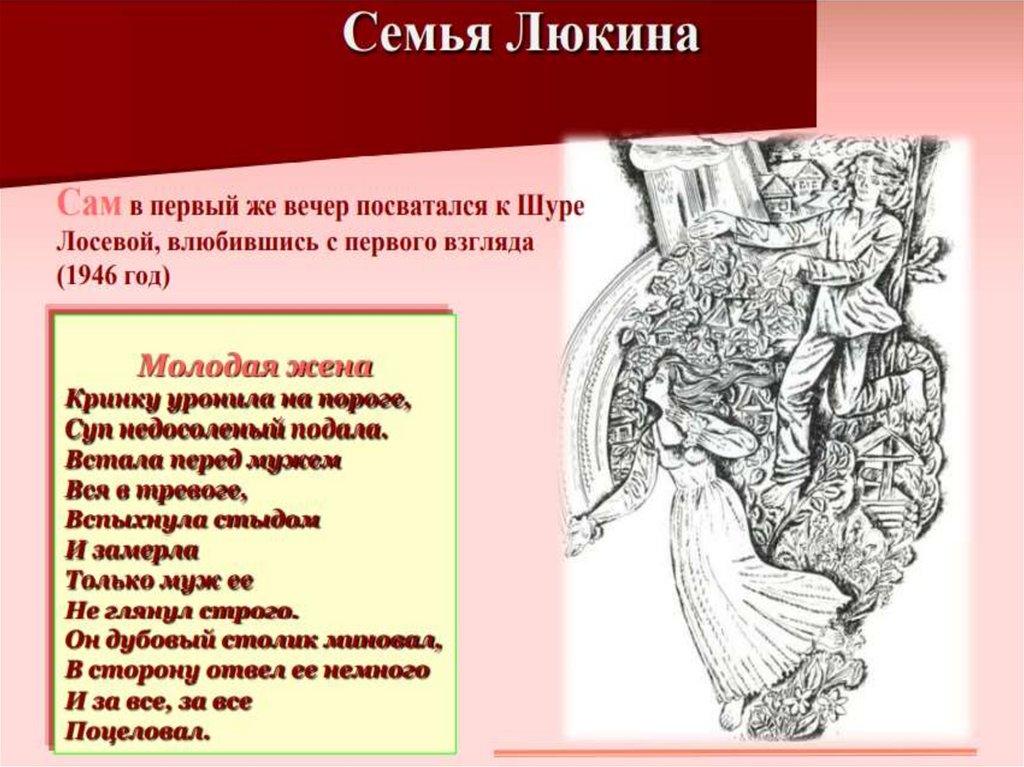 Семья Люкина

Сам в первый же вечер посватался к Шуре Лосевой, влюбившись с первого взгляда (1946 год)

Молодая жена
Кринку уронила на пороге,
Суп недосоленый подала.
Встала перед мужем
Вся в тревоге,
Вспыхнула стыдом
И замерла
Только муж ее
Не глянул строго.
Он дубовый столик миновал,
В сторону отвел ее немного
И за все, за все
Поцеловал.